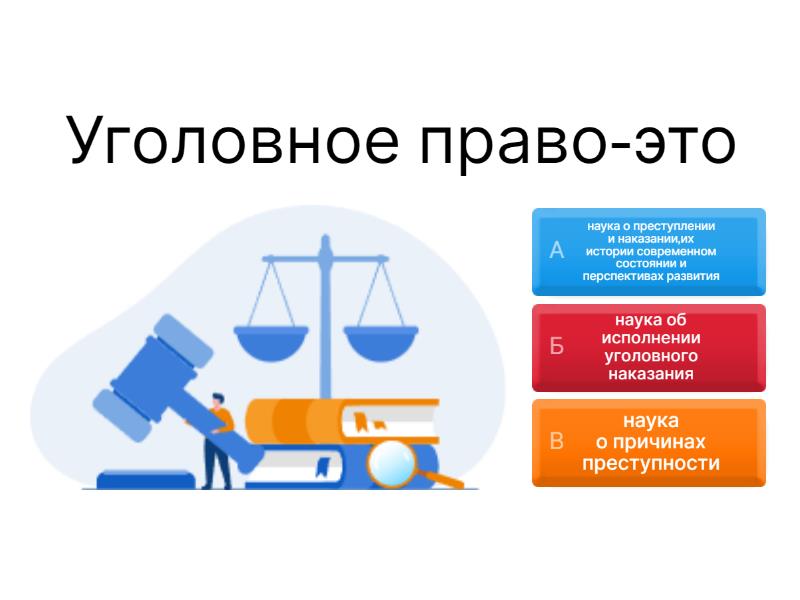 Уголовное право-это

А наука о преступлении и наказании,их истории современном состоянии и перспективах развития

Б наука об исполнении уголовного наказания

В наука о причинах преступности